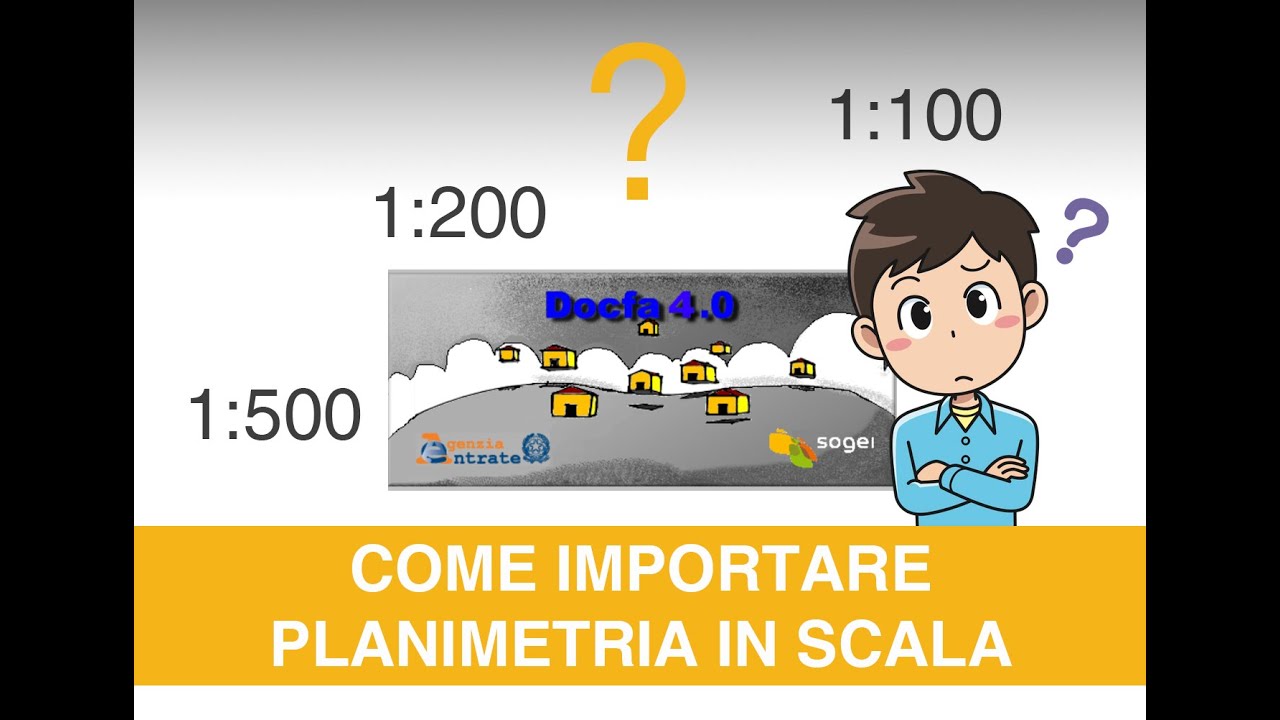 ?
1:100
1:200
?
Docfa 4.0
1:500
genzia ntrate
sogei
COME IMPORTARE PLANIMETRIA IN SCALA